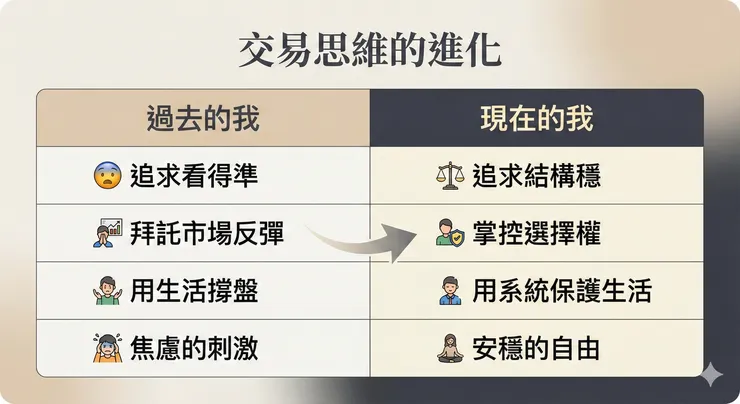 交易思維的進化

| 過去的我 | 現在的我 |
|---|---|
| 追求看得準 | 追求結構穩 |
| 拜託市場反彈 | 掌控選擇權 |
| 用生活撐盤 | 用系統保護生活 |
| 焦慮的刺激 | 安穩的自由 |